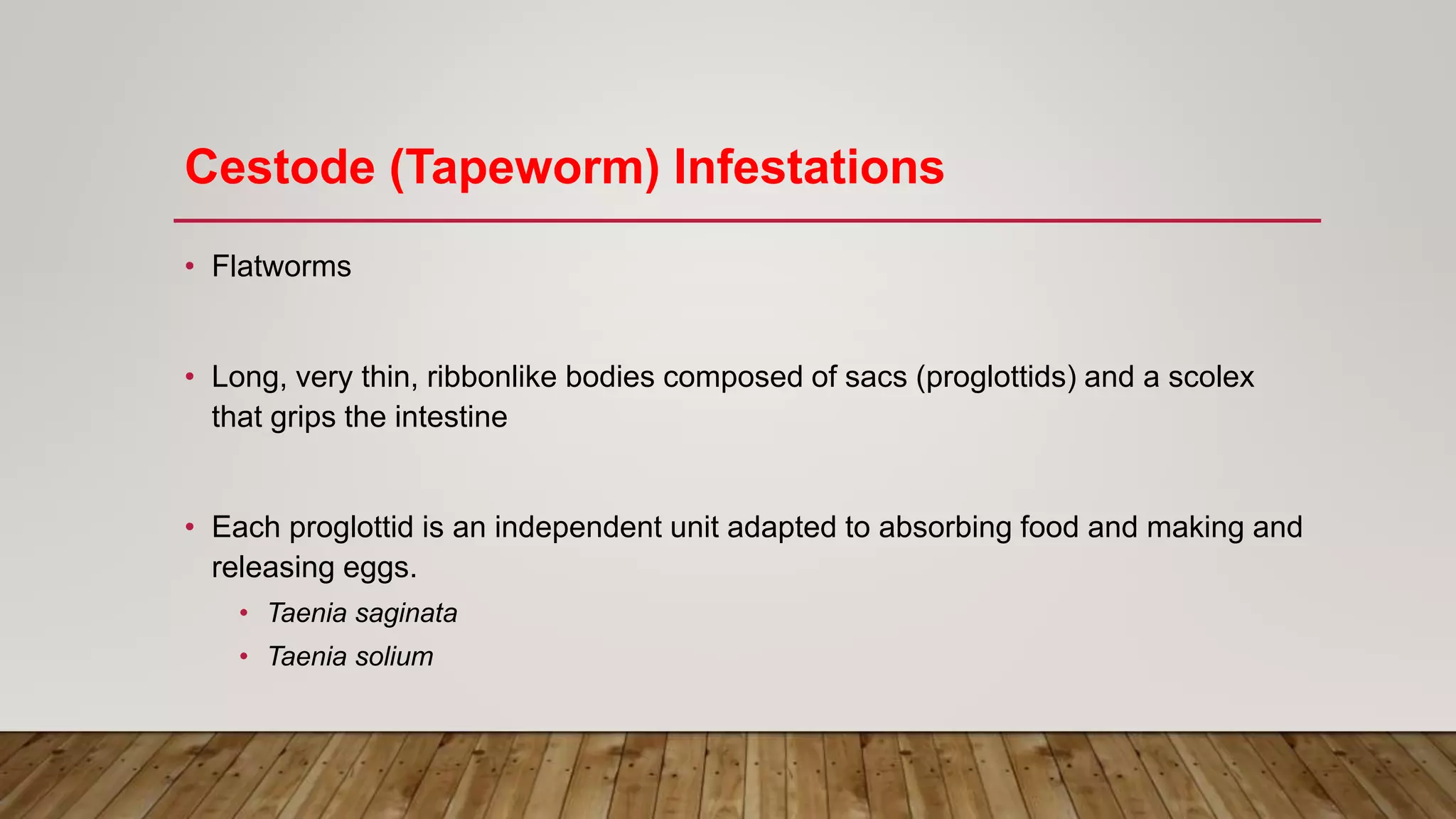 Cestode (Tapeworm) Infestations

• Flatworms

• Long, very thin, ribbonlike bodies composed of sacs (proglottids) and a scolex that grips the intestine

• Each proglottid is an independent unit adapted to absorbing food and making and releasing eggs.
  • Taenia saginata
  • Taenia solium